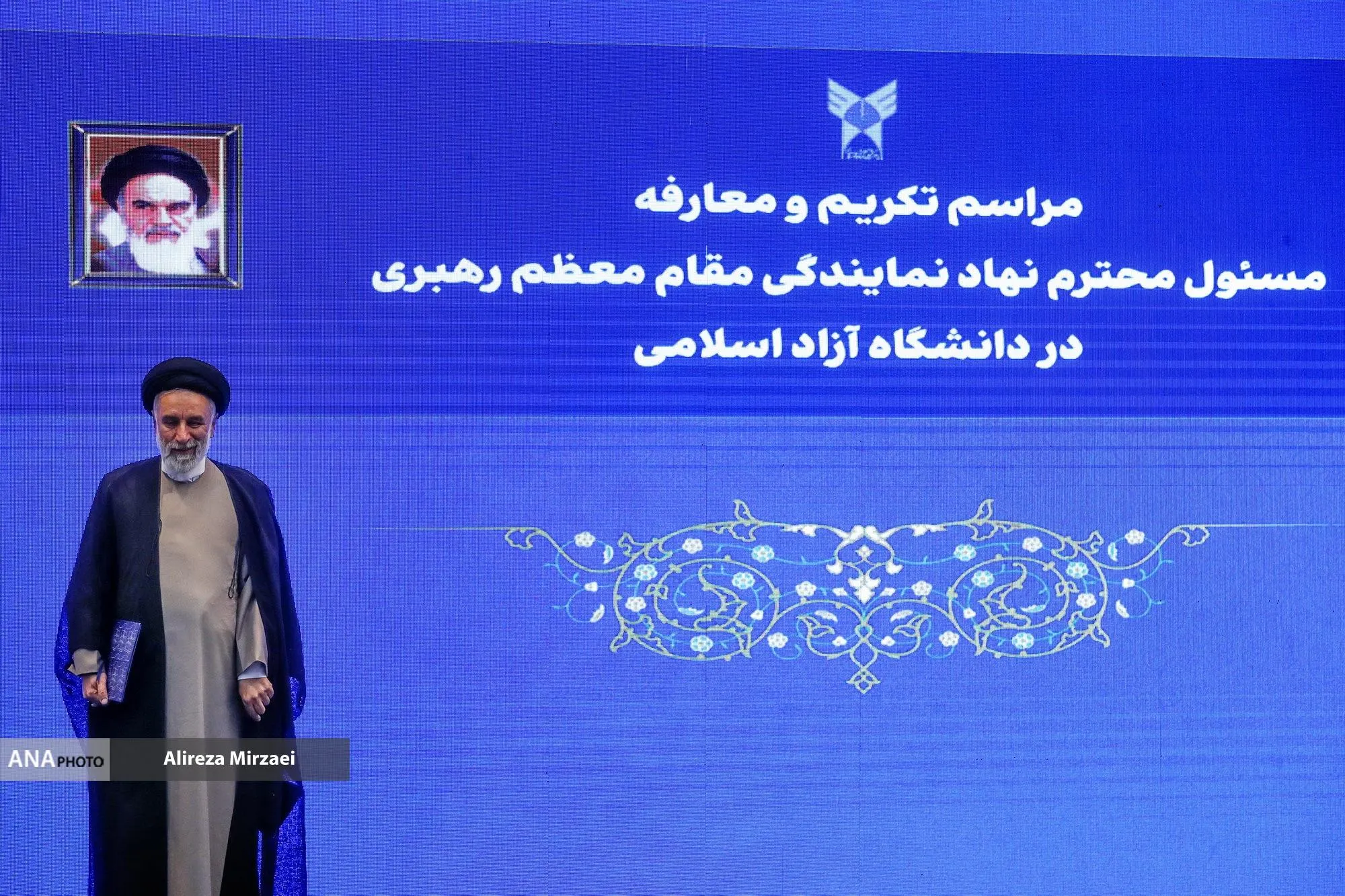 مراسم تکریم و معارفه
مسئول محترم نهاد نمایندگی مقام معظم رهبری
در دانشگاه آزاد اسلامی

ANA PHOTO Alireza Mirzaei